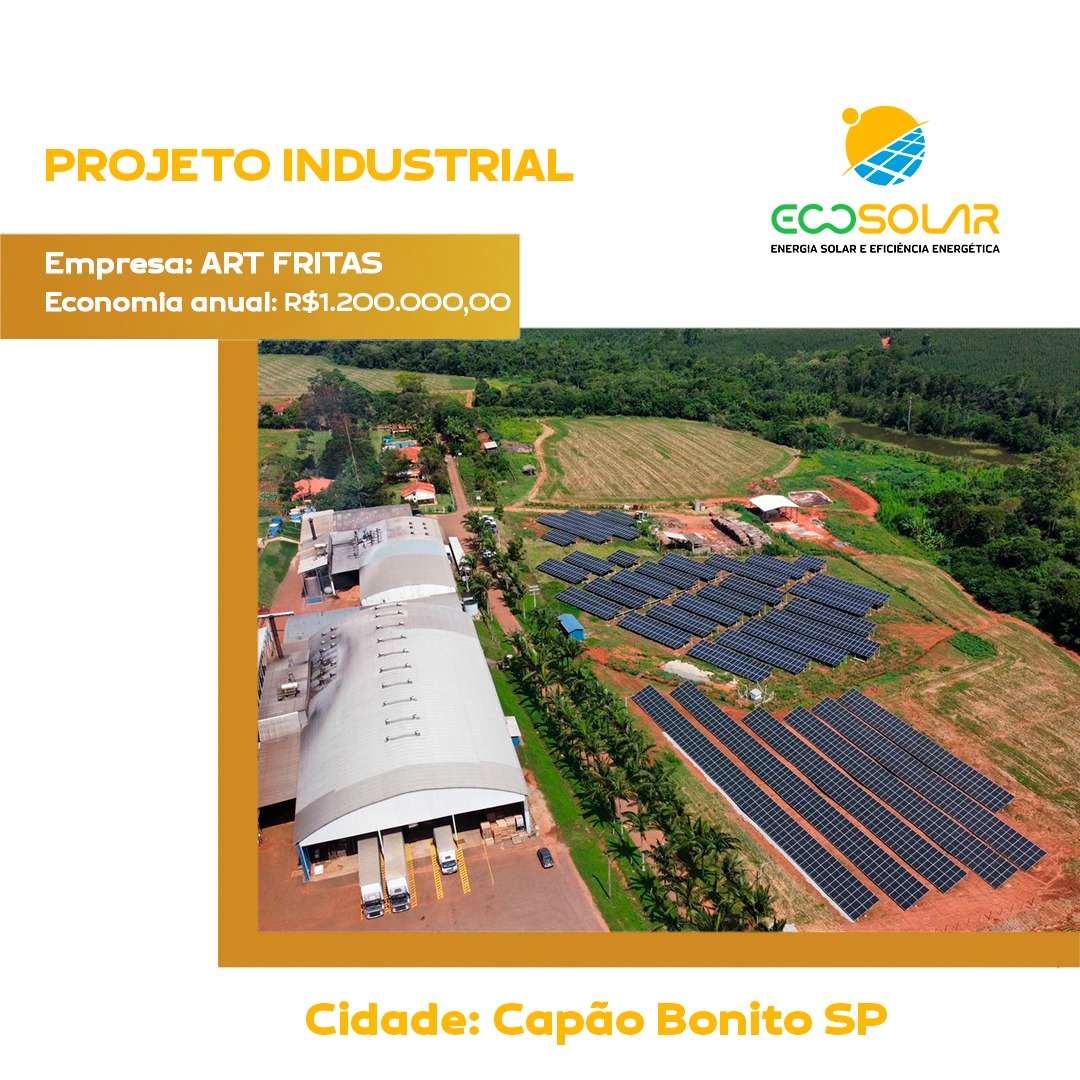 PROJETO INDUSTRIAL

ECOSOLAR
ENERGIA SOLAR E EFICIÊNCIA ENERGÉTICA

Empresa: ART FRITAS
Economia anual: R$1.200.000,00

Cidade: Capão Bonito SP